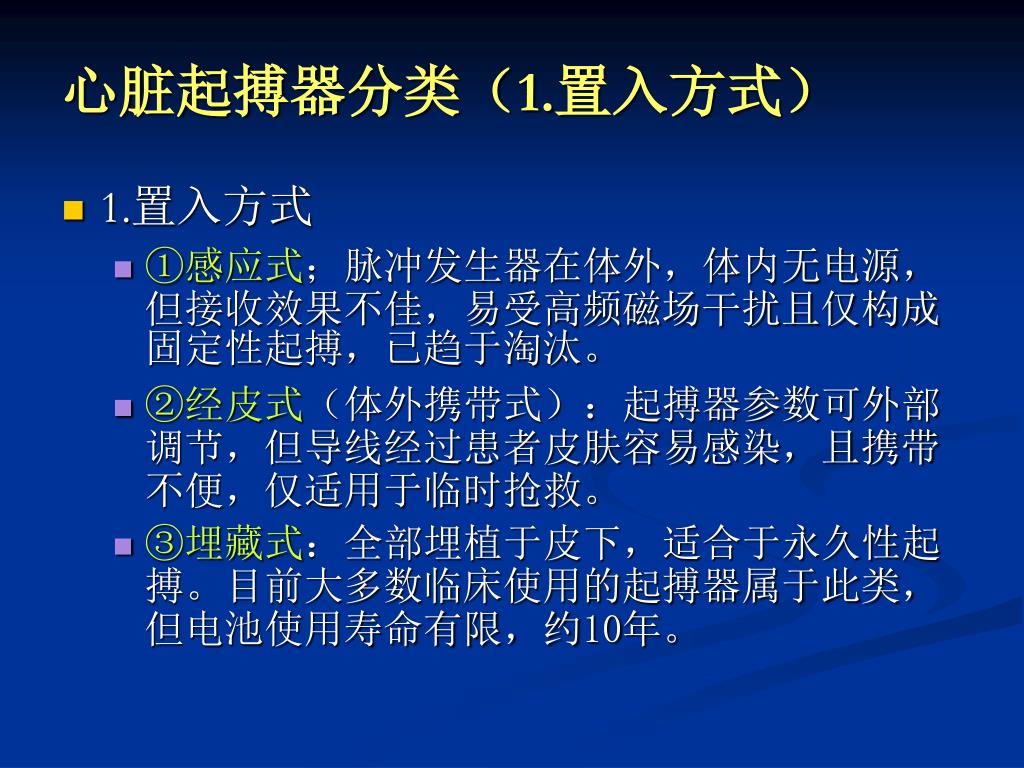 心脏起搏器分类（1.置入方式）

1.置入方式

①感应式；脉冲发生器在体外，体内无电源，但接收效果不佳，易受高频磁场干扰且仅构成固定性起搏，已趋于淘汰。

②经皮式（体外携带式）：起搏器参数可外部调节，但导线经过患者皮肤容易感染，且携带不便，仅适用于临时抢救。

③埋藏式：全部埋植于皮下，适合于永久性起搏。目前大多数临床使用的起搏器属于此类，但电池使用寿命有限，约10年。